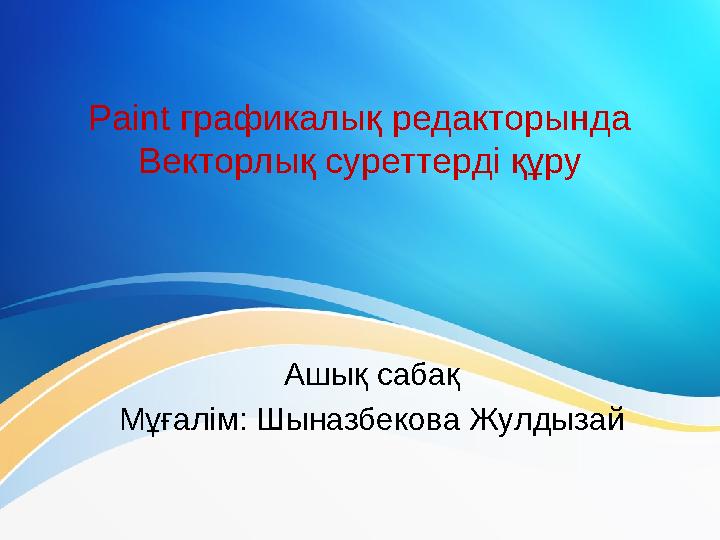 Paint графикалық редакторында Векторлық суреттерді құру

Ашық сабақ
Мұғалім: Шыназбекова Жулдызай